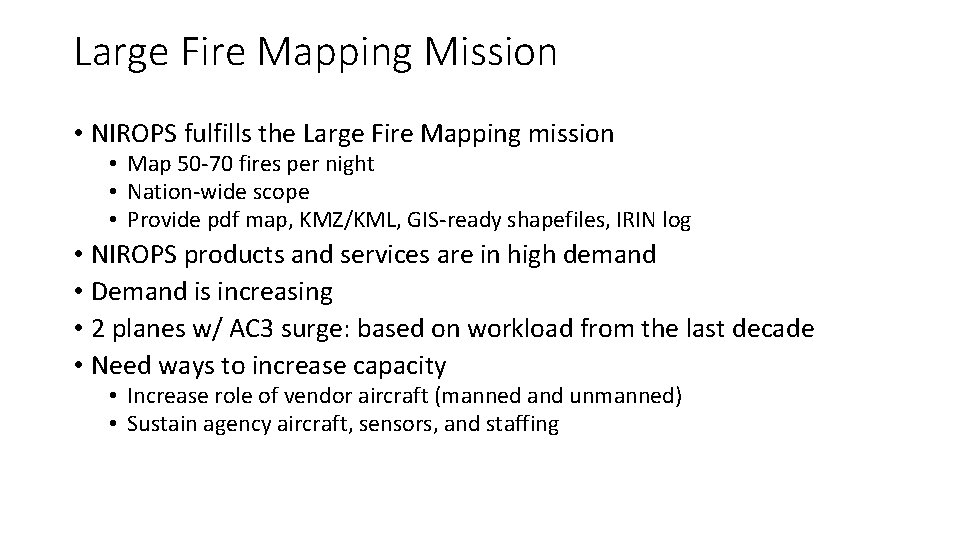 Large Fire Mapping Mission

• NIROPS fulfills the Large Fire Mapping mission
  • Map 50-70 fires per night
  • Nation-wide scope
  • Provide pdf map, KMZ/KML, GIS-ready shapefiles, IRIN log
• NIROPS products and services are in high demand
• Demand is increasing
• 2 planes w/ AC3 surge: based on workload from the last decade
• Need ways to increase capacity
  • Increase role of vendor aircraft (manned and unmanned)
  • Sustain agency aircraft, sensors, and staffing